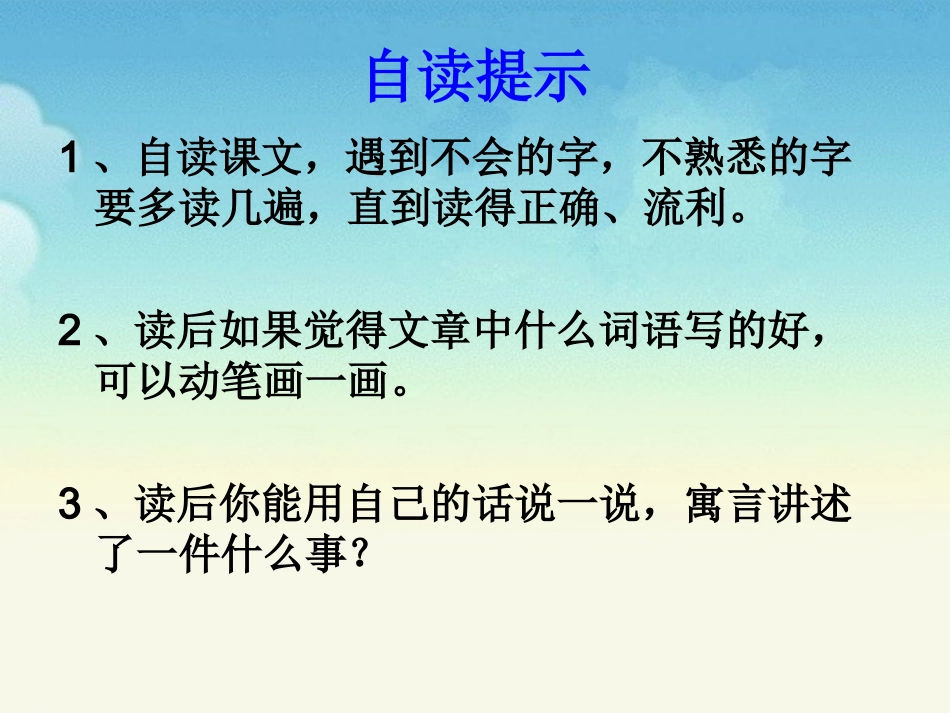 自读提示

1、自读课文，遇到不会的字，不熟悉的字要多读几遍，直到读得正确、流利。

2、读后如果觉得文章中什么词语写的好，可以动笔画一画。

3、读后你能用自己的话说一说，寓言讲述了一件什么事？